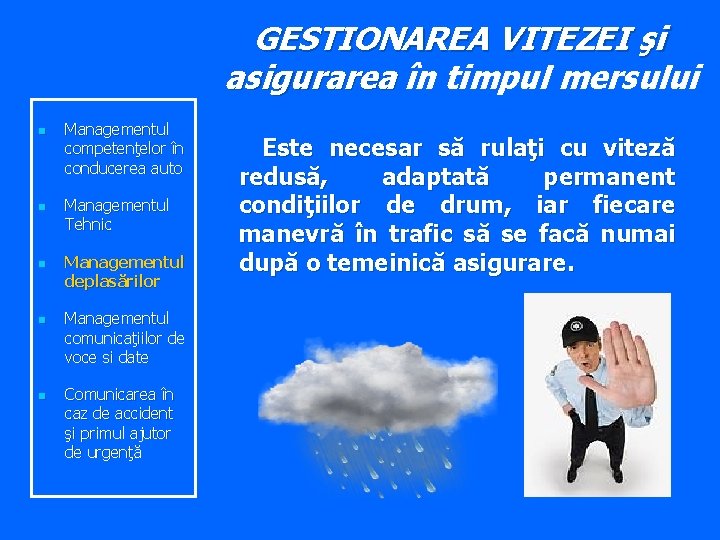 GESTIONAREA VITEZEI şi asigurarea în timpul mersului

- Managementul competenţelor în conducerea auto
- Managementul Tehnic
- Managementul deplasărilor
- Managementul comunicaţiilor de voce si date
- Comunicarea în caz de accident şi primul ajutor de urgenţă

Este necesar să rulaţi cu viteză redusă, adaptată permanent condiţiilor de drum, iar fiecare manevră în trafic să se facă numai după o temeinică asigurare.